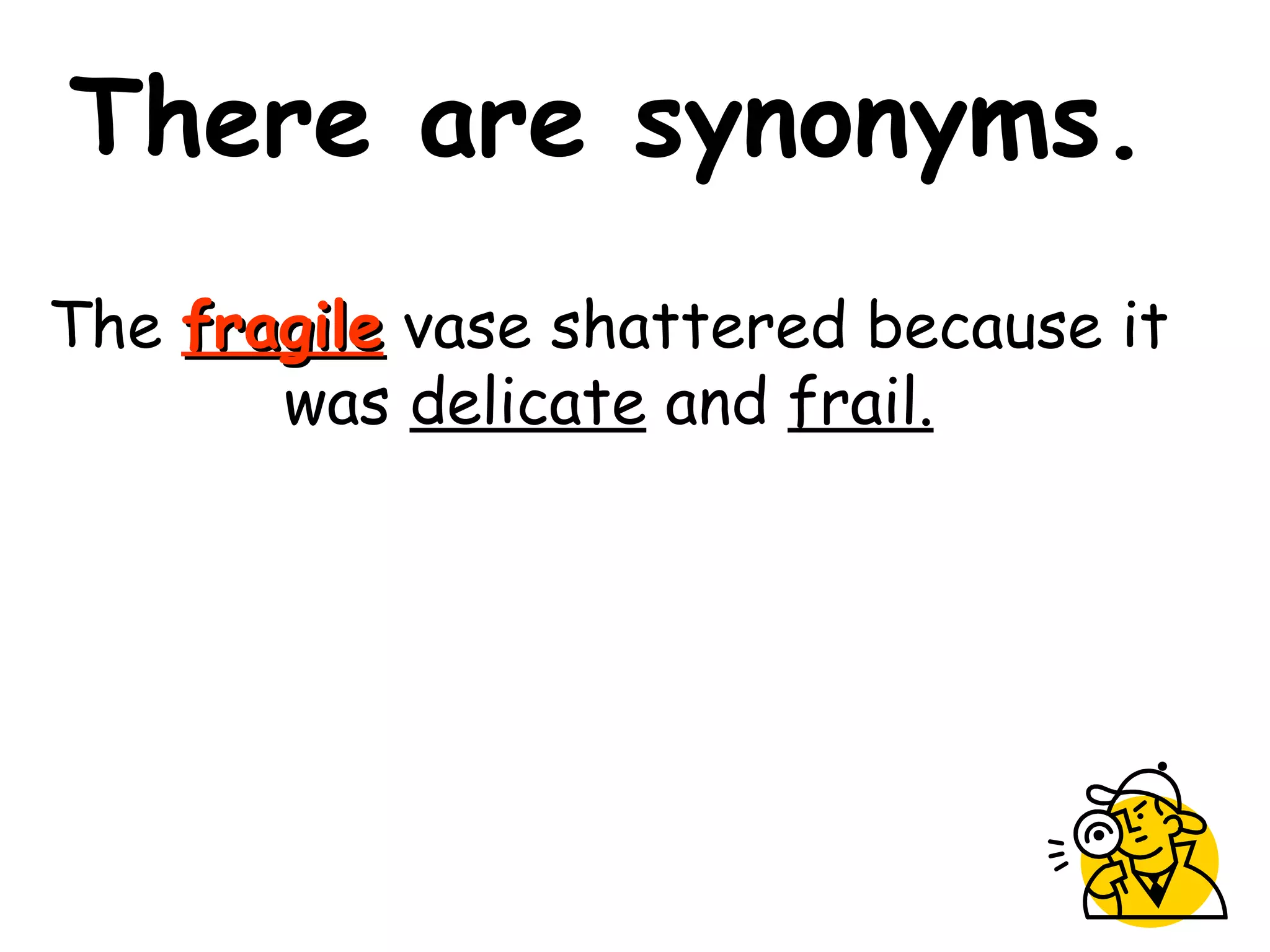 There are synonyms.

The fragile vase shattered because it was delicate and frail.